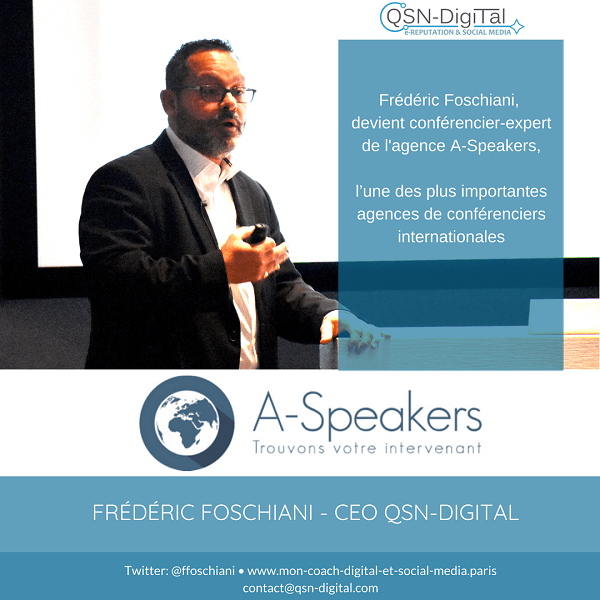 QSN-DigiTal
e-REPUTATION & SOCIAL MEDIA

Frédéric Foschiani, devient conférencier-expert de l'agence A-Speakers,

l'une des plus importantes agences de conférenciers internationales

A-Speakers
Trouvons votre intervenant

FRÉDÉRIC FOSCHIANI - CEO QSN-DIGITAL

Twitter: @ffoschiani • www.mon-coach-digital-et-social-media.paris
contact@qsn-digital.com